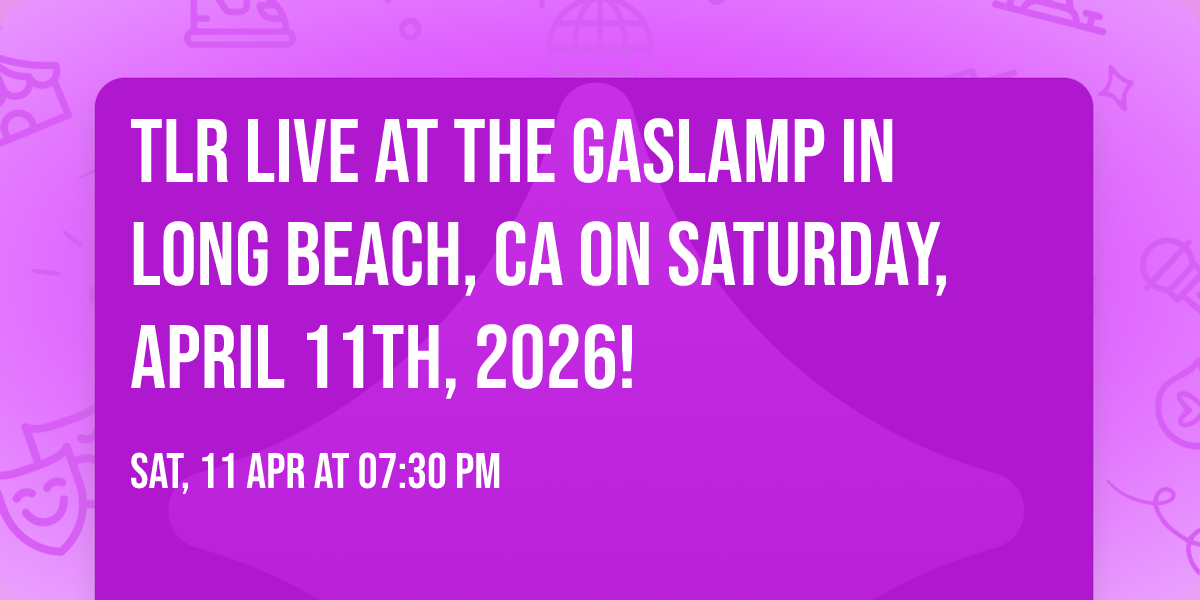 TLR LIVE AT THE GASLAMP IN LONG BEACH, CA ON SATURDAY, APRIL 11TH, 2026!

SAT, 11 APR AT 07:30 PM